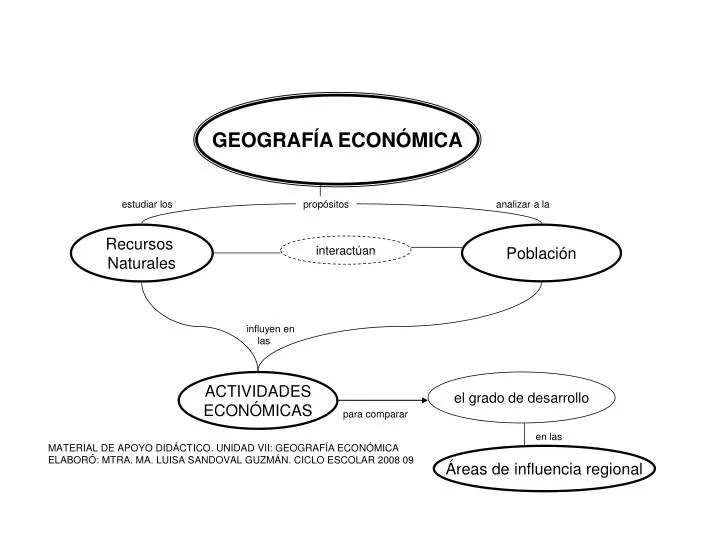 GEOGRAFÍA ECONÓMICA

estudiar los

propósitos

analizar a la

Recursos Naturales

interactúan

Población

influyen en las

ACTIVIDADES ECONÓMICAS

para comparar

el grado de desarrollo

en las

Áreas de influencia regional

MATERIAL DE APOYO DIDÁCTICO. UNIDAD VII: GEOGRAFÍA ECONÓMICA
ELABORÓ: MTRA. MA. LUISA SANDOVAL GUZMÁN. CICLO ESCOLAR 2008 09